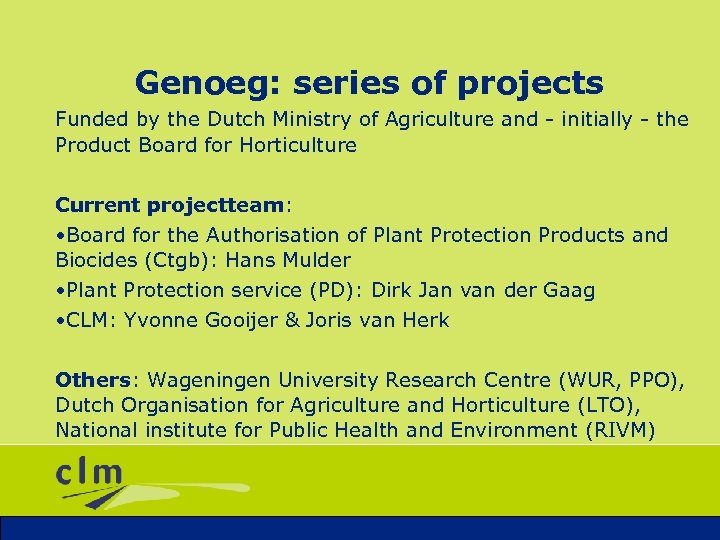 Genoeg: series of projects

Funded by the Dutch Ministry of Agriculture and - initially - the Product Board for Horticulture

Current projectteam:

•Board for the Authorisation of Plant Protection Products and Biocides (Ctgb): Hans Mulder

•Plant Protection service (PD): Dirk Jan van der Gaag

•CLM: Yvonne Gooijer & Joris van Herk

Others: Wageningen University Research Centre (WUR, PPO), Dutch Organisation for Agriculture and Horticulture (LTO), National institute for Public Health and Environment (RIVM)

clm